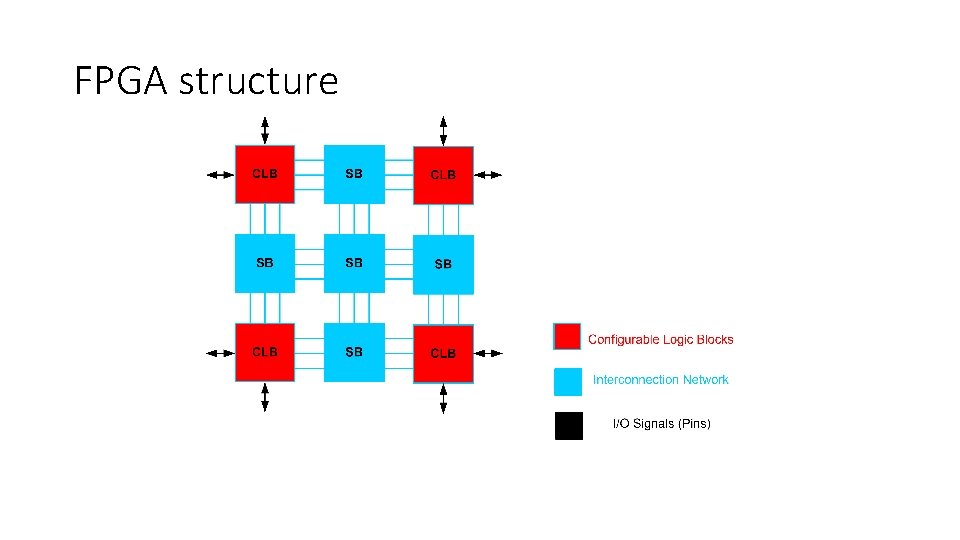 FPGA structure

CLB SB CLB

SB SB SB

CLB SB CLB

Configurable Logic Blocks

Interconnection Network

I/O Signals (Pins)